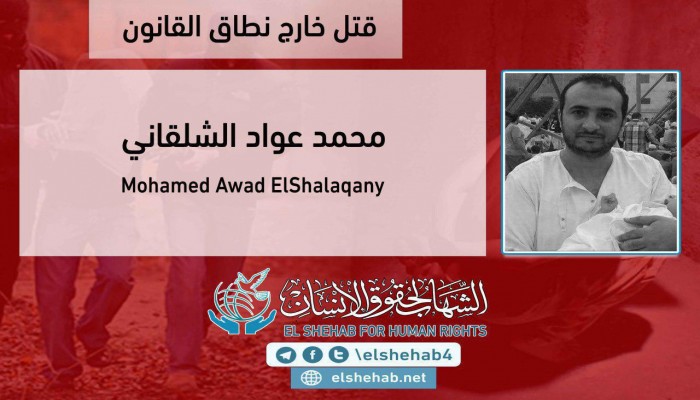 قتل خارج نطاق القانون

محمد عواد الشلقاني
Mohamed Awad ElShalaqany

الشهاب لحقوق الإنسان
EL SHEHAB FOR HUMAN RIGHTS

\elshehab4

elshehab.net